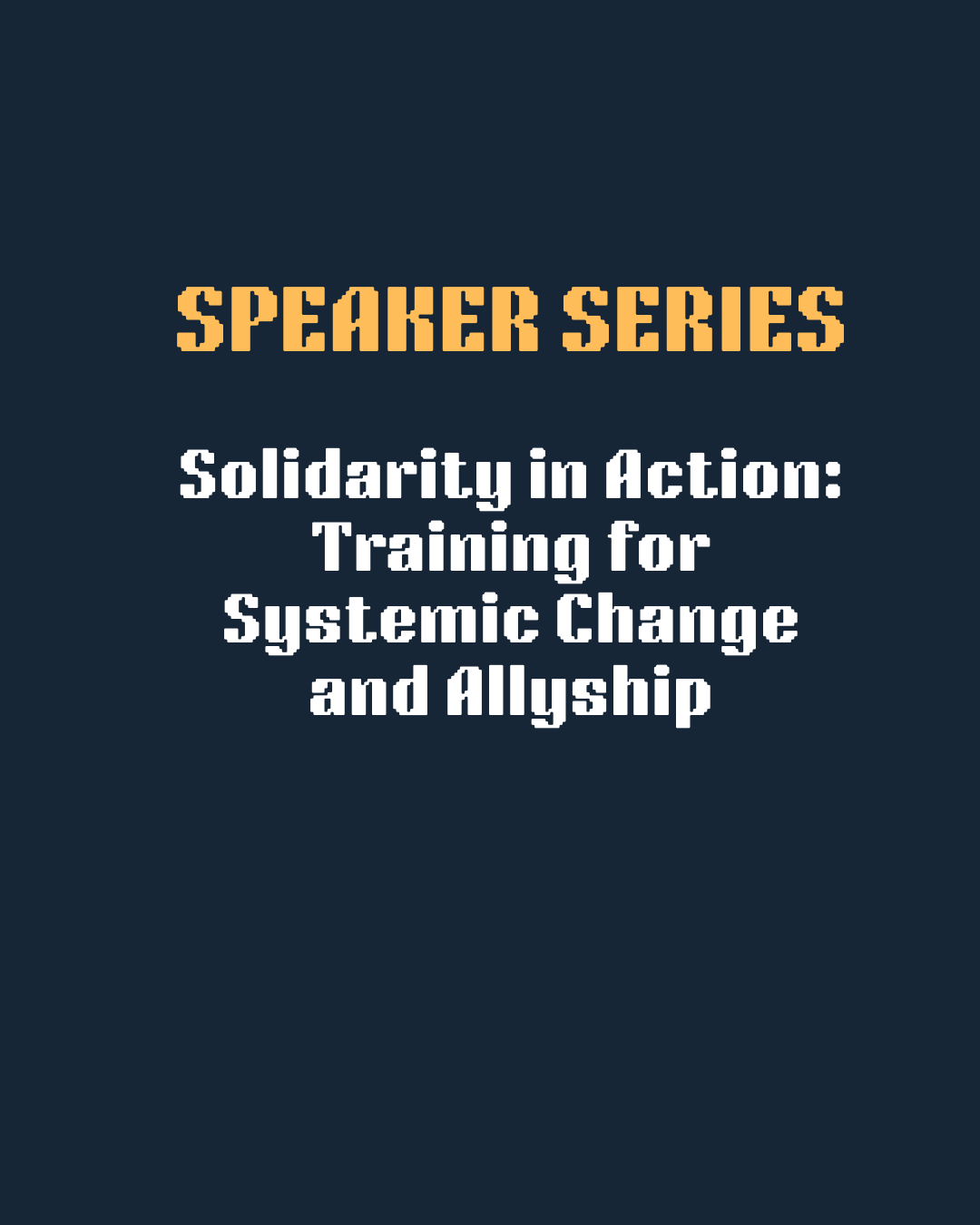 SPEAKER SERIES

Solidarity in Action: Training for Systemic Change and Allyship